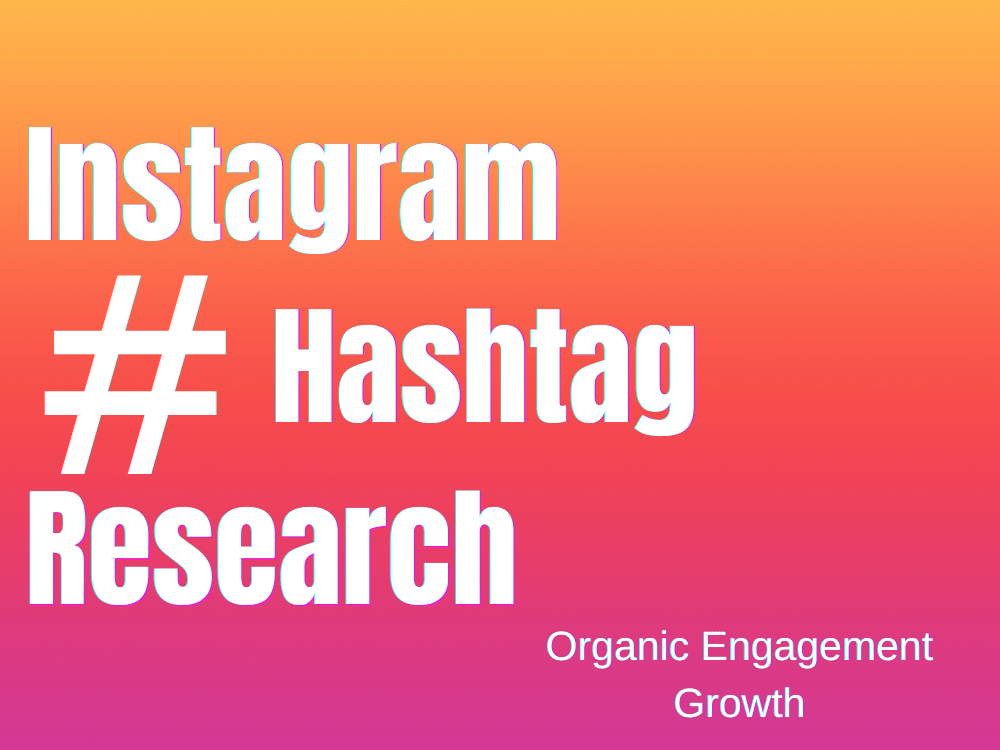 Instagram
# Hashtag
Research

Organic Engagement
Growth